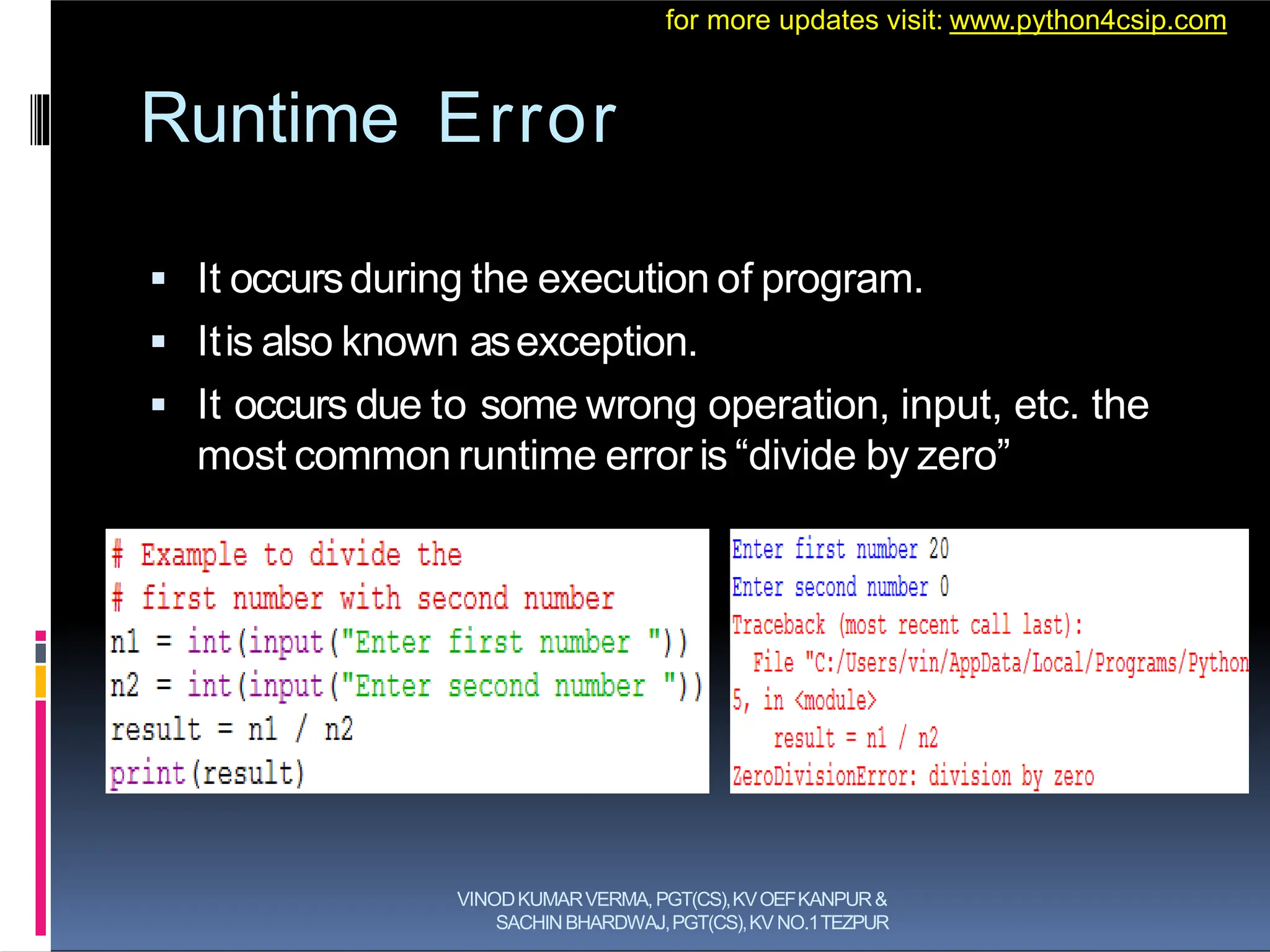 for more updates visit: www.python4csip.com

Runtime Error

▪ It occurs during the execution of program.
▪ It is also known as exception.
▪ It occurs due to some wrong operation, input, etc. the most common runtime error is “divide by zero”

# Example to divide the
# first number with second number
n1 = int(input("Enter first number "))
n2 = int(input("Enter second number "))
result = n1 / n2
print(result)

Enter first number 20
Enter second number 0
Traceback (most recent call last):
  File "C:/Users/vin/AppData/Local/Programs/Python
5, in <module>
    result = n1 / n2
ZeroDivisionError: division by zero

VINOD KUMAR VERMA, PGT(CS), KV OEF KANPUR & SACHIN BHARDWAJ, PGT(CS), KV NO.1 TEZPUR